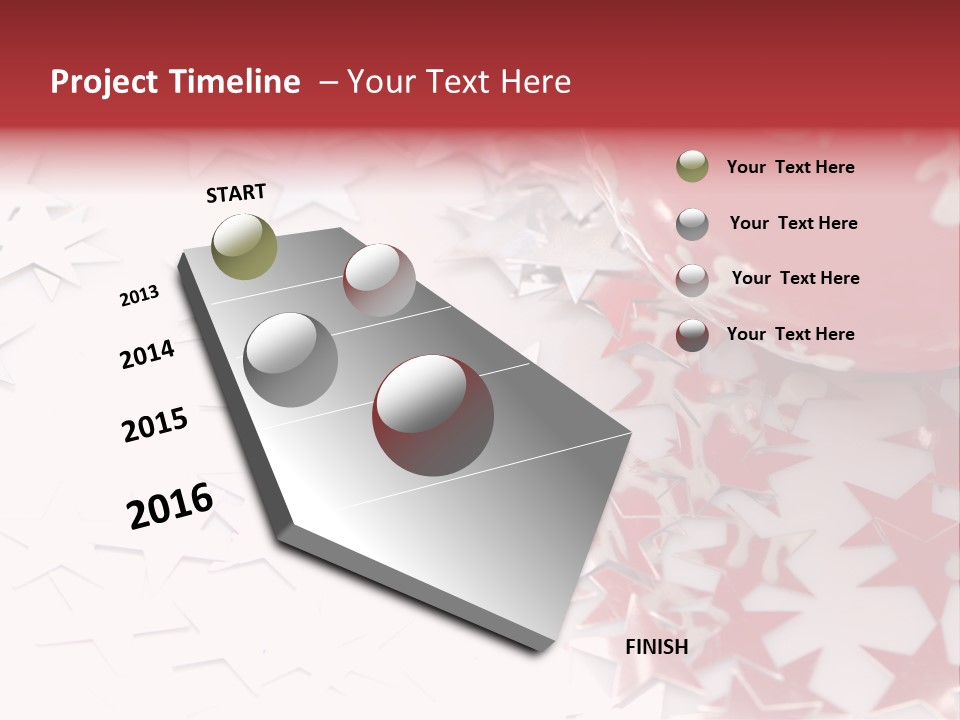 Project Timeline – Your Text Here

START

2013

2014

2015

2016

FINISH

Your Text Here

Your Text Here

Your Text Here

Your Text Here